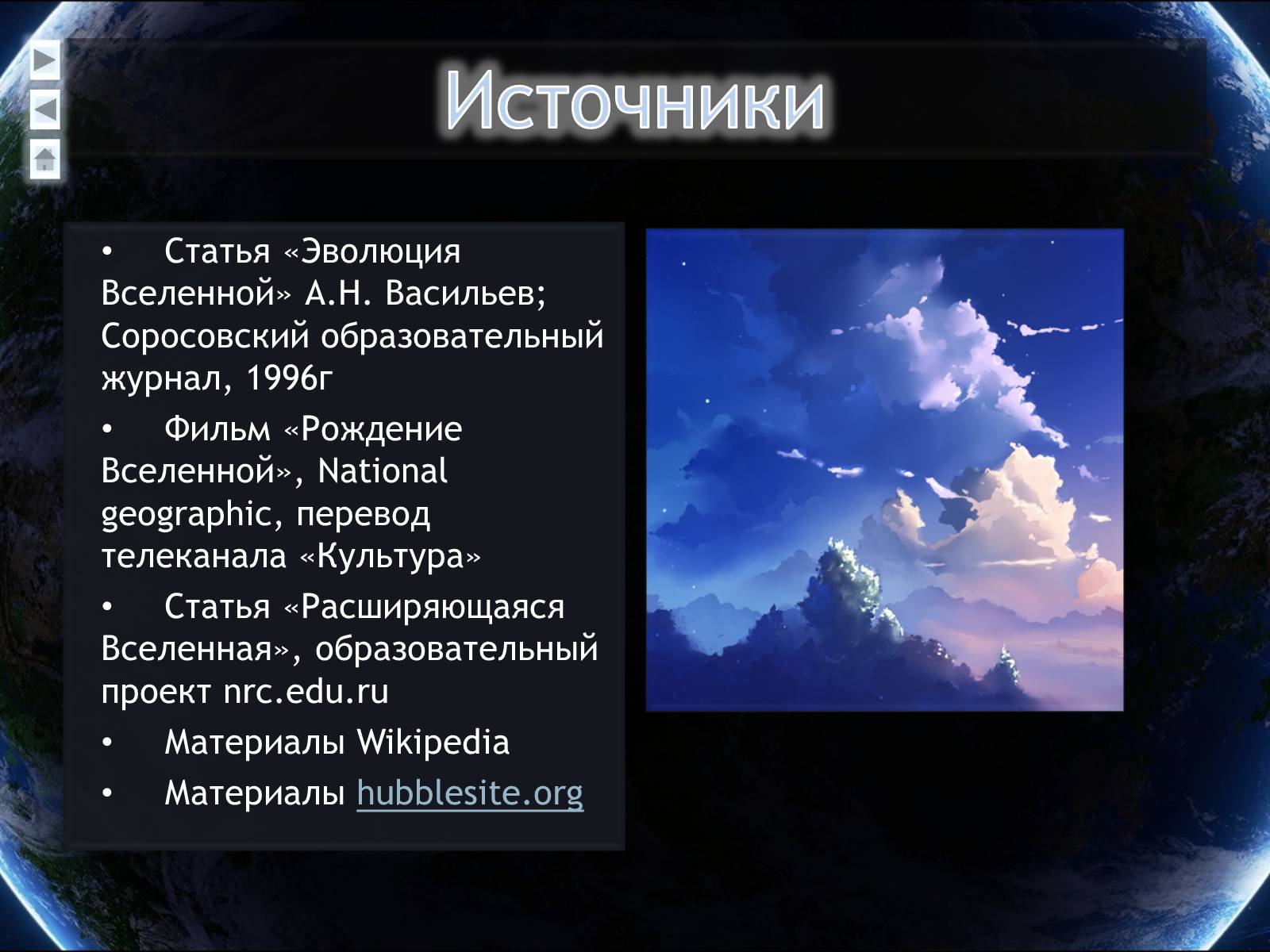 Источники

• Статья «Эволюция Вселенной» А.Н. Васильев; Соросовский образовательный журнал, 1996г
• Фильм «Рождение Вселенной», National geographic, перевод телеканала «Культура»
• Статья «Расширяющаяся Вселенная», образовательный проект nrc.edu.ru
• Материалы Wikipedia
• Материалы hubblesite.org